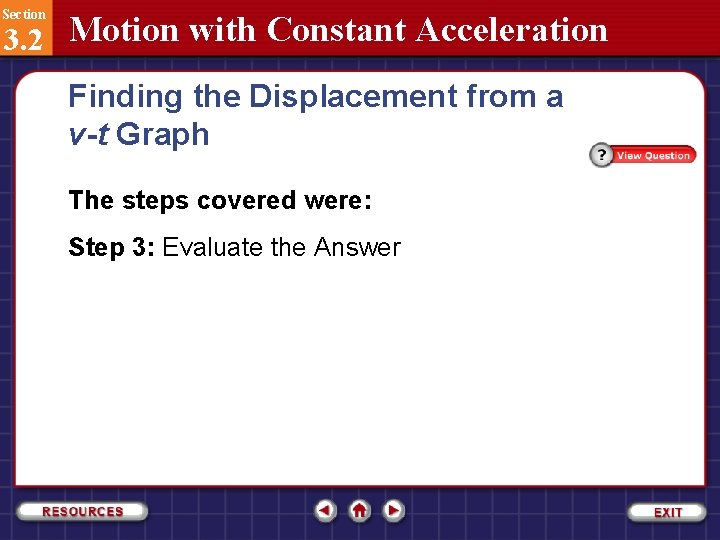 Section
3.2
Motion with Constant Acceleration

Finding the Displacement from a v-t Graph

? View Question

The steps covered were:

Step 3: Evaluate the Answer

RESOURCES

EXIT